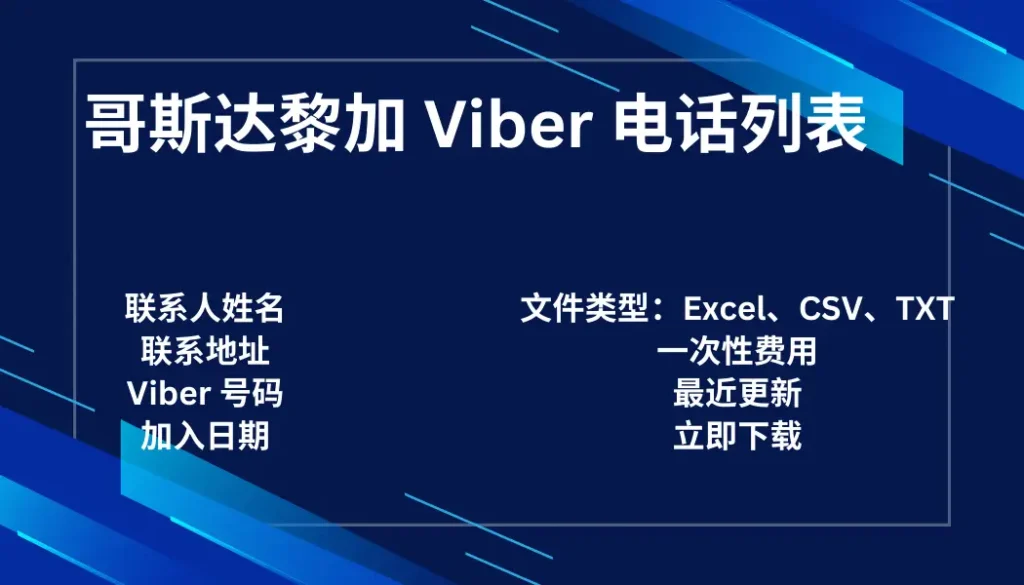 哥斯达黎加 Viber 电话列表

联系人姓名
联系地址
Viber 号码
加入日期

文件类型：Excel、CSV、TXT
一次性费用
最近更新
立即下载